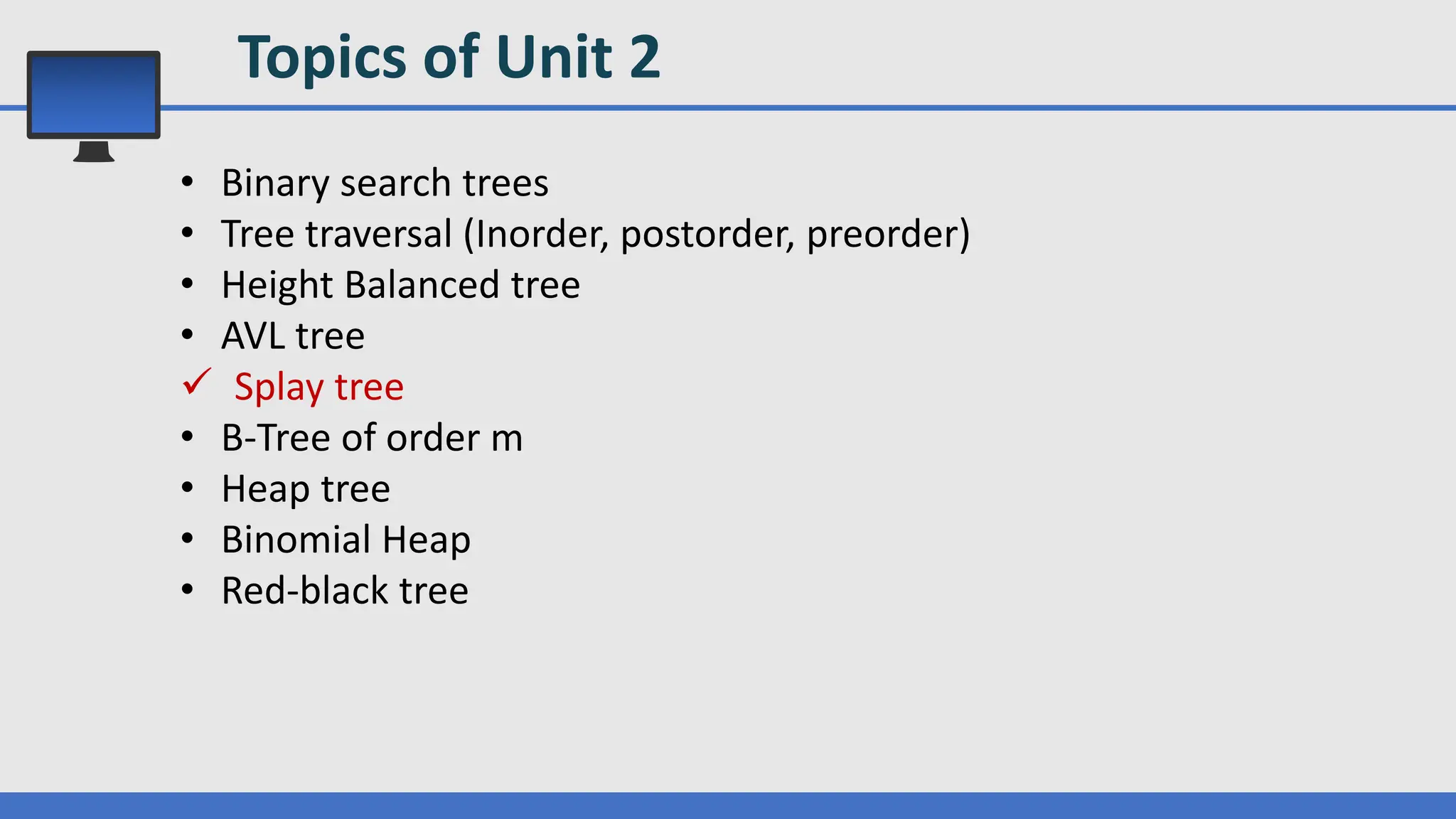 Topics of Unit 2

• Binary search trees
• Tree traversal (Inorder, postorder, preorder)
• Height Balanced tree
• AVL tree
✓ Splay tree
• B-Tree of order m
• Heap tree
• Binomial Heap
• Red-black tree